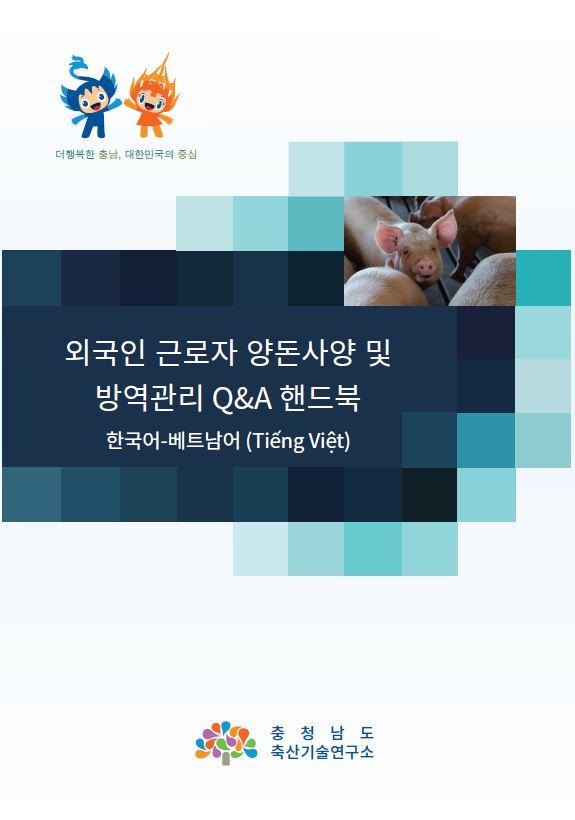 더행복한 충남, 대한민국의 중심

외국인 근로자 양돈사양 및 방역관리 Q&A 핸드북

한국어-베트남어 (Tiếng Việt)

충청남도
축산기술연구소